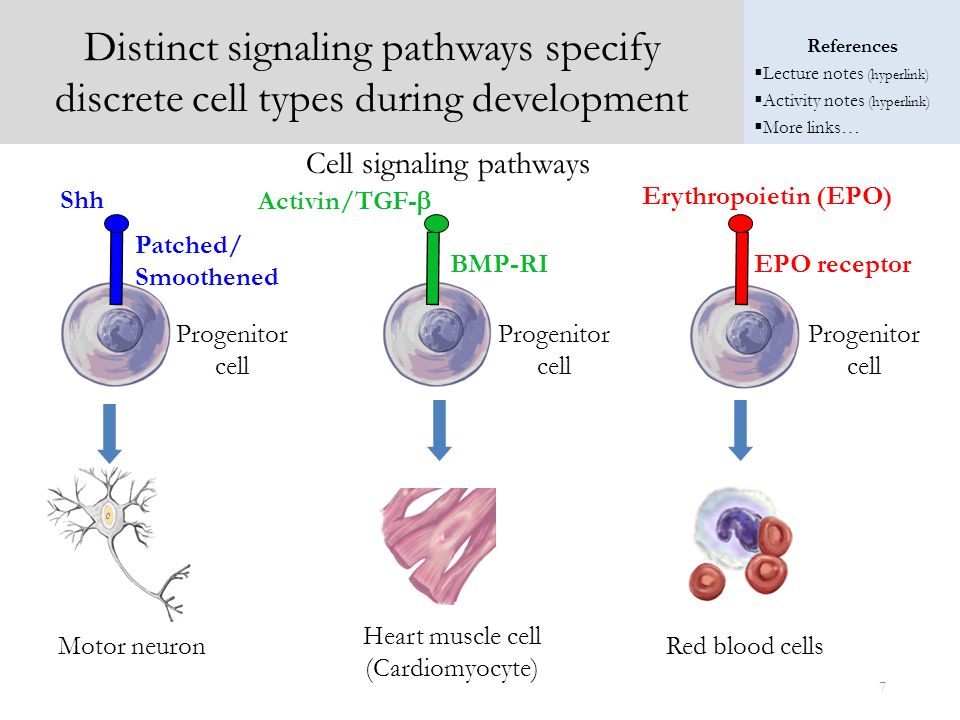 Distinct signaling pathways specify discrete cell types during development

References
▪Lecture notes (hyperlink)
▪Activity notes (hyperlink)
▪More links…

Cell signaling pathways

Shh

Patched/ Smoothened

Progenitor cell

Motor neuron

Activin/TGF-β

BMP-RI

Progenitor cell

Heart muscle cell (Cardiomyocyte)

Erythropoietin (EPO)

EPO receptor

Progenitor cell

Red blood cells

7